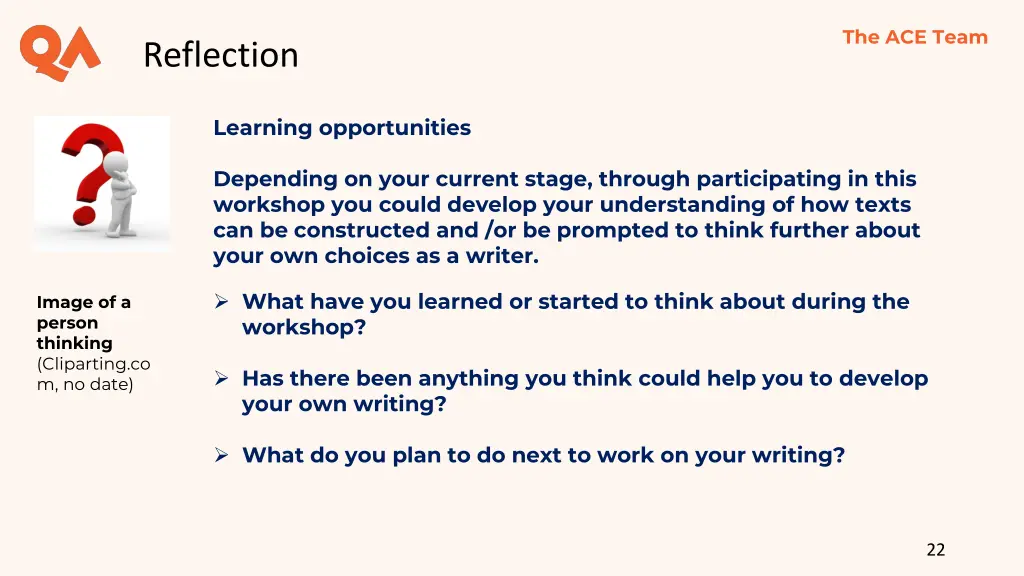 QA

Reflection

The ACE Team

Learning opportunities

Depending on your current stage, through participating in this workshop you could develop your understanding of how texts can be constructed and /or be prompted to think further about your own choices as a writer.

Image of a person thinking (Cliparting.com, no date)

➢ What have you learned or started to think about during the workshop?

➢ Has there been anything you think could help you to develop your own writing?

➢ What do you plan to do next to work on your writing?

22